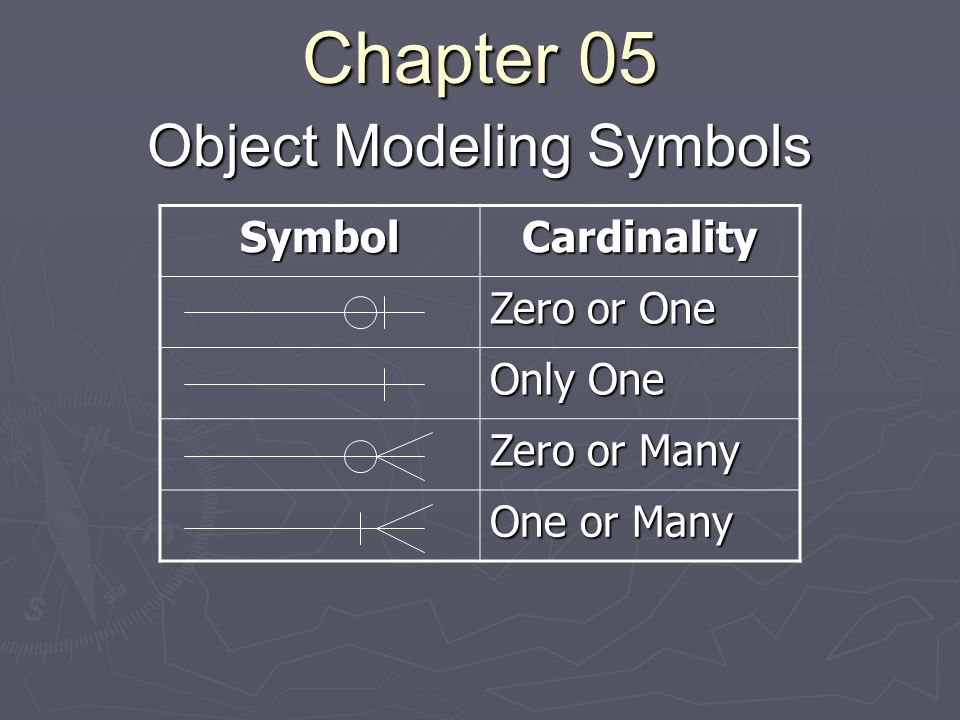 Chapter 05

Object Modeling Symbols

| Symbol | Cardinality |
|---|---|
| | Zero or One |
| | Only One |
| | Zero or Many |
| | One or Many |